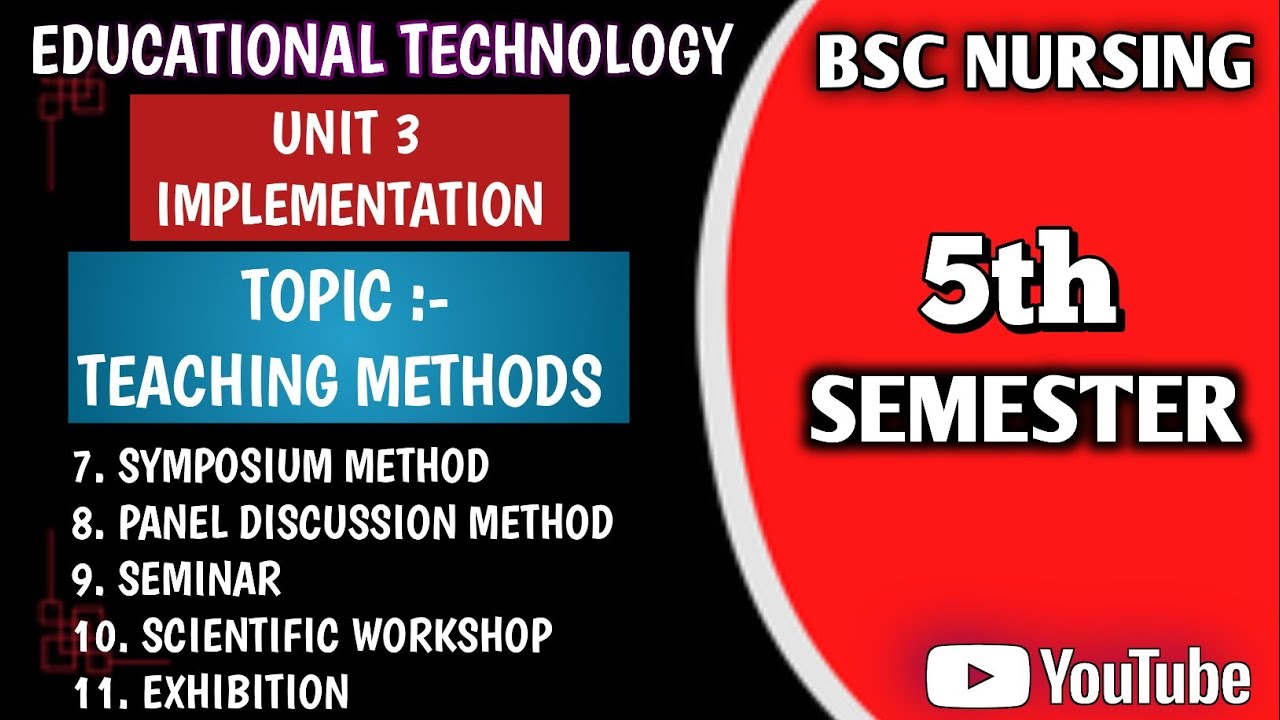 EDUCATIONAL TECHNOLOGY

UNIT 3
IMPLEMENTATION

TOPIC :-
TEACHING METHODS

7. SYMPOSIUM METHOD
8. PANEL DISCUSSION METHOD
9. SEMINAR
10. SCIENTIFIC WORKSHOP
11. EXHIBITION

BSC NURSING

5th
SEMESTER

YouTube